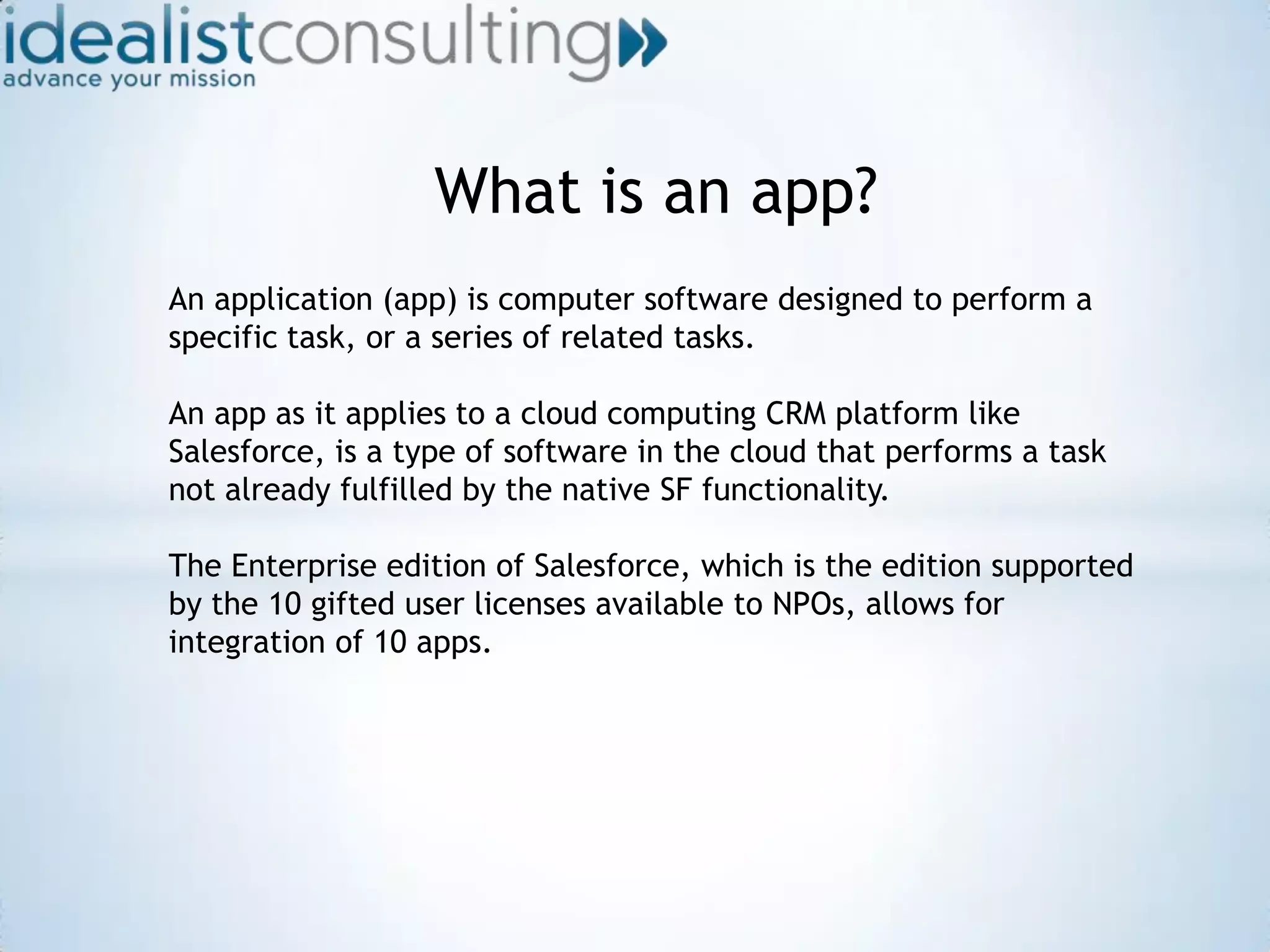 idealistconsulting
advance your mission

What is an app?

An application (app) is computer software designed to perform a specific task, or a series of related tasks.

An app as it applies to a cloud computing CRM platform like Salesforce, is a type of software in the cloud that performs a task not already fulfilled by the native SF functionality.

The Enterprise edition of Salesforce, which is the edition supported by the 10 gifted user licenses available to NPOs, allows for integration of 10 apps.